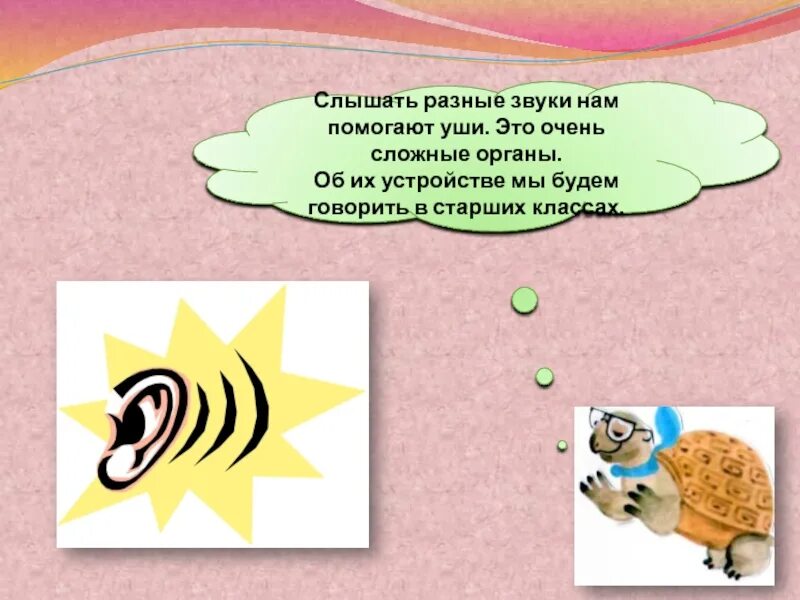 Слышать разные звуки нам помогают уши. Это очень сложные органы.
Об их устройстве мы будем говорить в старших классах.